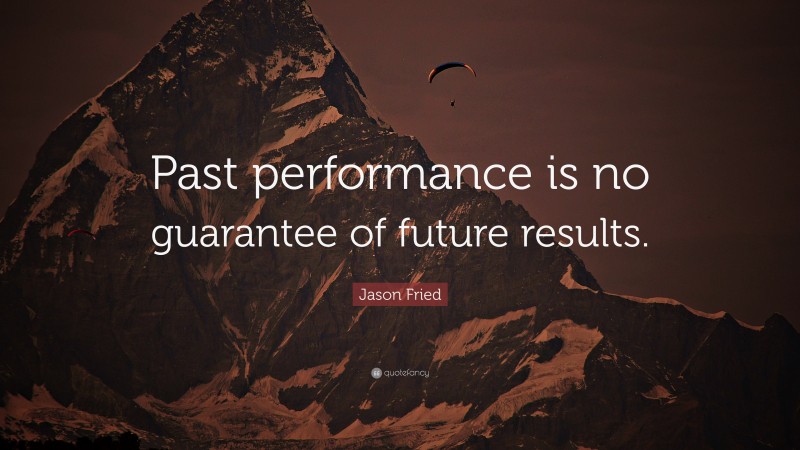 Past performance is no guarantee of future results.

Jason Fried

quotefancy